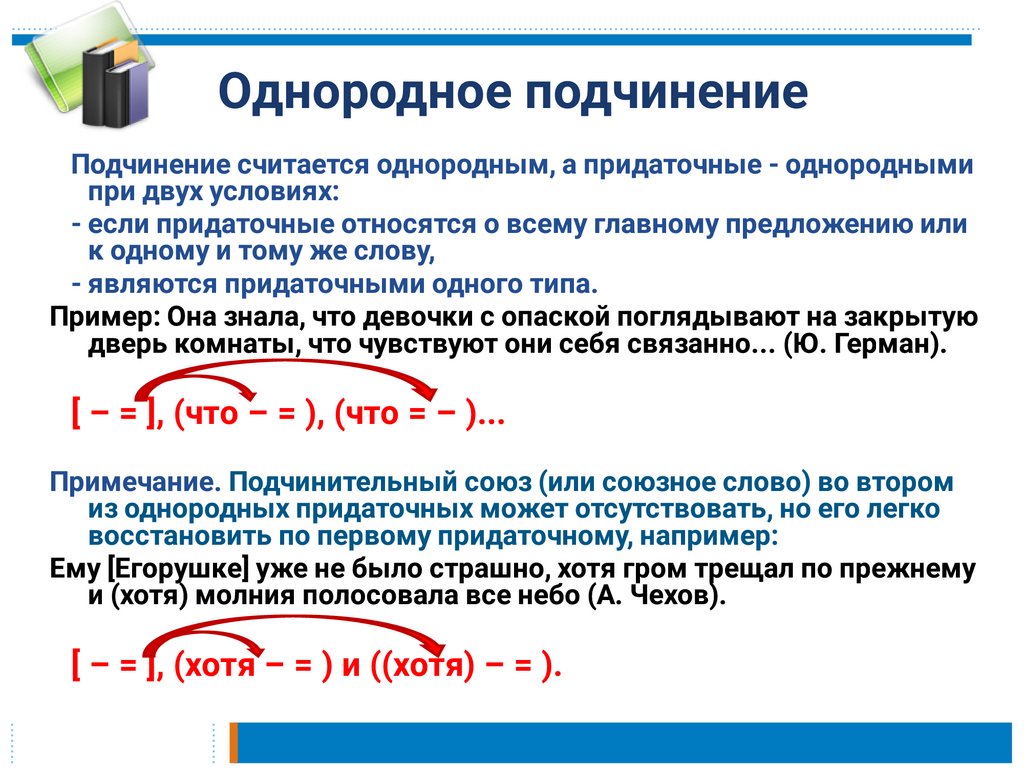 Однородное подчинение

Подчинение считается однородным, а придаточные - однородными при двух условиях:
- если придаточные относятся о всему главному предложению или к одному и тому же слову,
- являются придаточными одного типа.

Пример: Она знала, что девочки с опаской поглядывают на закрытую дверь комнаты, что чувствуют они себя связанно... (Ю. Герман).

[ − = ], (что − = ), (что = − )...

Примечание. Подчинительный союз (или союзное слово) во втором из однородных придаточных может отсутствовать, но его легко восстановить по первому придаточному, например:

Ему [Егорушке] уже не было страшно, хотя гром трещал по прежнему и (хотя) молния полосовала все небо (А. Чехов).

[ − = ], (хотя − = ) и ((хотя) − = ).